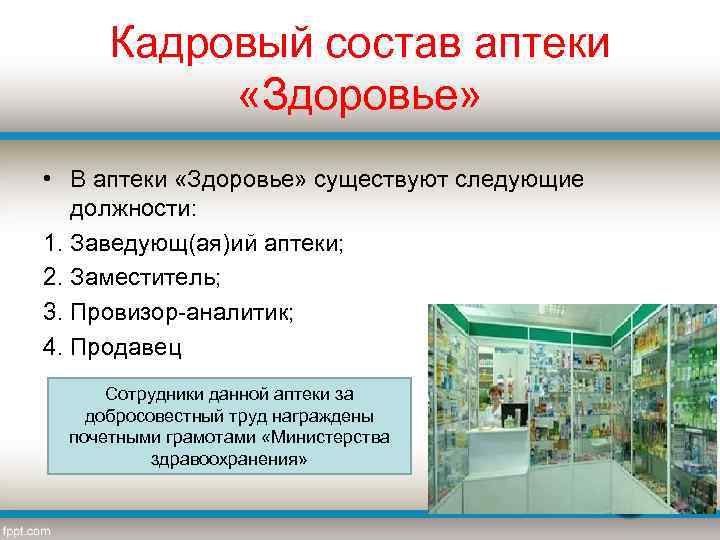 Кадровый состав аптеки «Здоровье»

• В аптеки «Здоровье» существуют следующие должности:
1. Заведующ(ая)ий аптеки;
2. Заместитель;
3. Провизор-аналитик;
4. Продавец

Сотрудники данной аптеки за добросовестный труд награждены почетными грамотами «Министерства здравоохранения»

fppt.com